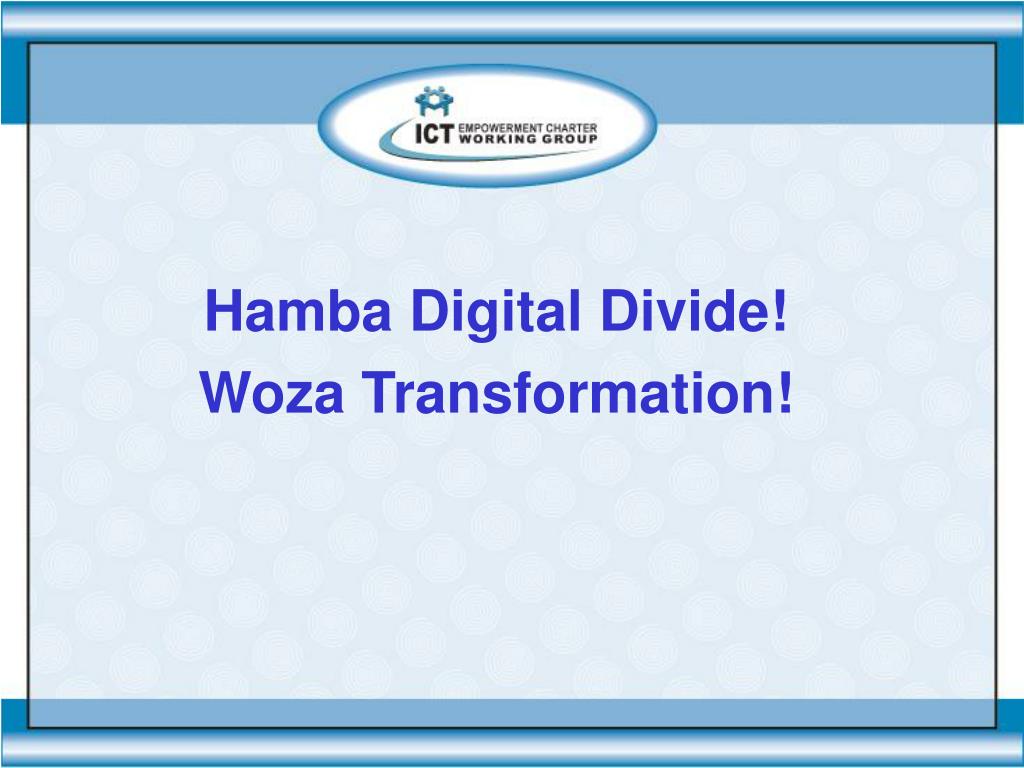 ICT EMPOWERMENT CHARTER WORKING GROUP

Hamba Digital Divide!
Woza Transformation!